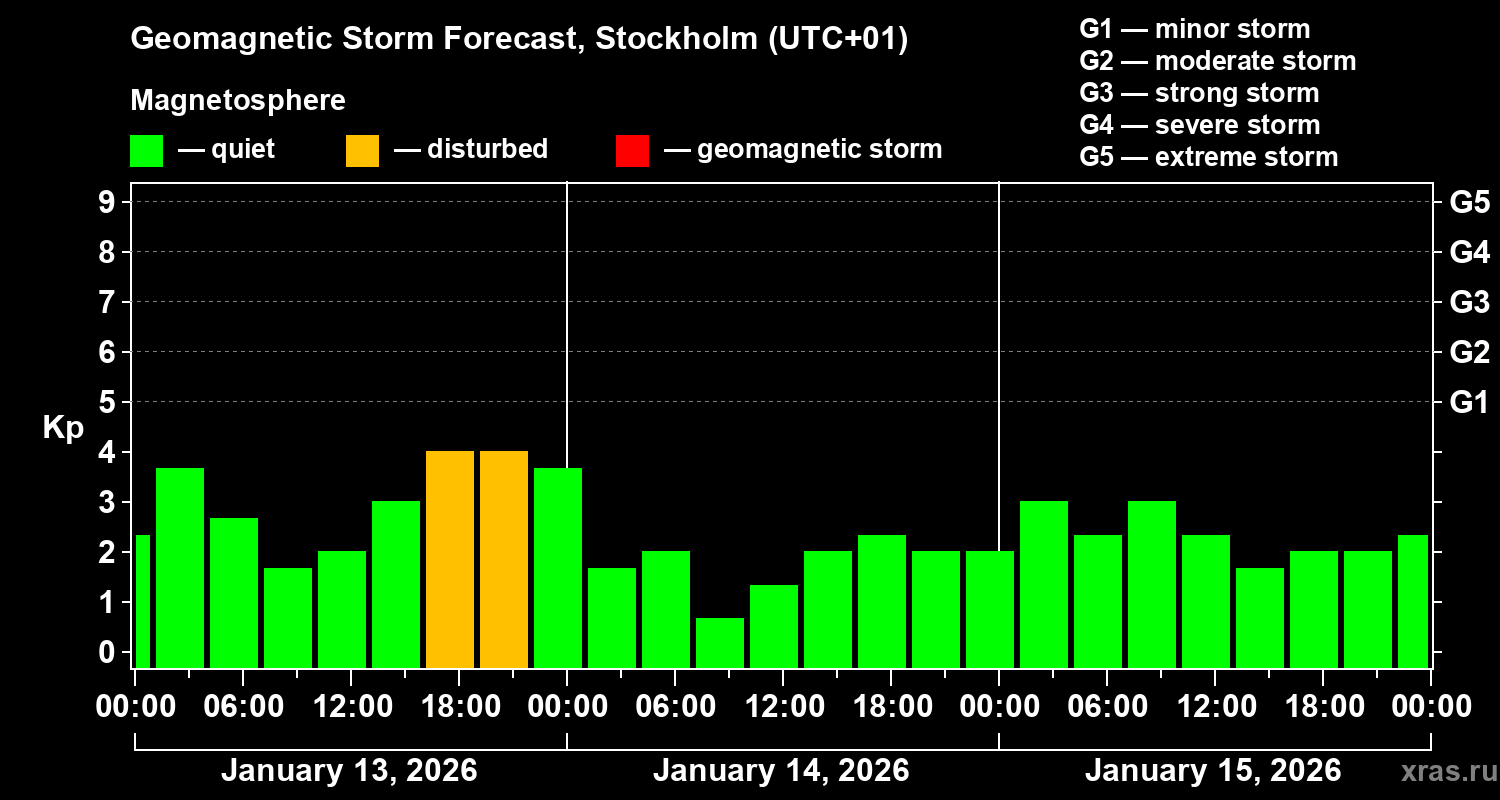 Geomagnetic Storm Forecast, Stockholm (UTC+01)

Magnetosphere

— quiet — disturbed — geomagnetic storm

G1 — minor storm
G2 — moderate storm
G3 — strong storm
G4 — severe storm
G5 — extreme storm

Kp

9
8
7
6
5
4
3
2
1
0

G5
G4
G3
G2
G1

00:00 06:00 12:00 18:00 00:00 06:00 12:00 18:00 00:00 06:00 12:00 18:00 00:00

January 13, 2026
January 14, 2026
January 15, 2026

xras.ru